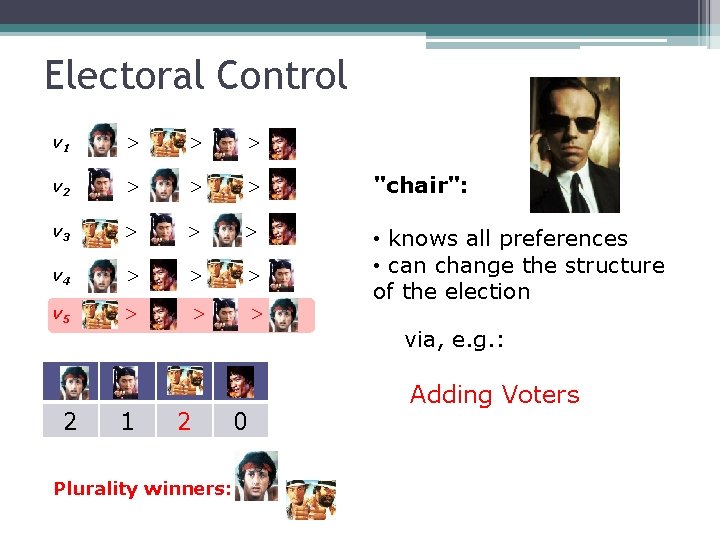 Electoral Control

$v_1$ > > >
$v_2$ > > >
$v_3$ > > >
$v_4$ > > >
$v_5$ > > >

|  |  |  |  |
|---|---|---|---|
| 2 | 1 | 2 | 0 |

Plurality winners:

"chair":

• knows all preferences
• can change the structure of the election

via, e.g.:

Adding Voters